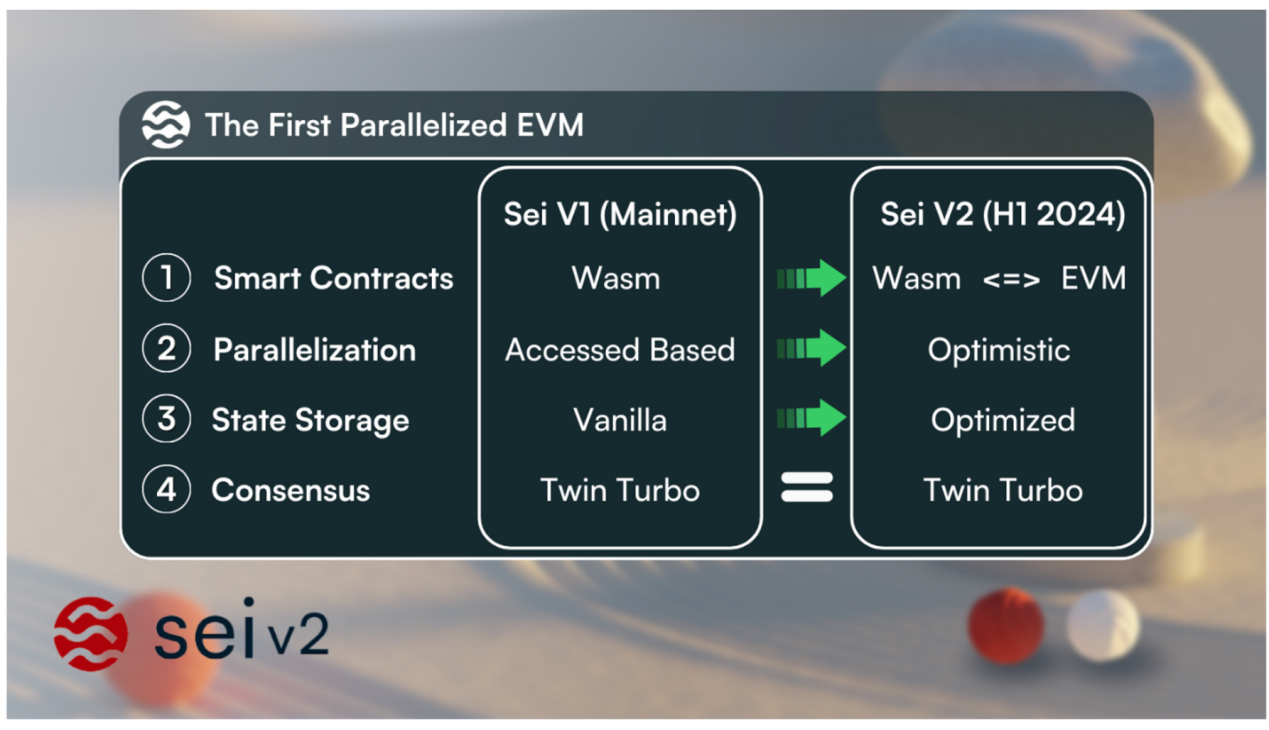 The First Parallelized EVM

|  | Sei V1 (Mainnet) |  | Sei V2 (H1 2024) |
|---|---|---|---|
| 1 Smart Contracts | Wasm |  | Wasm <=> EVM |
| 2 Parallelization | Accessed Based |  | Optimistic |
| 3 State Storage | Vanilla |  | Optimized |
| 4 Consensus | Twin Turbo | = | Twin Turbo |

sei v2